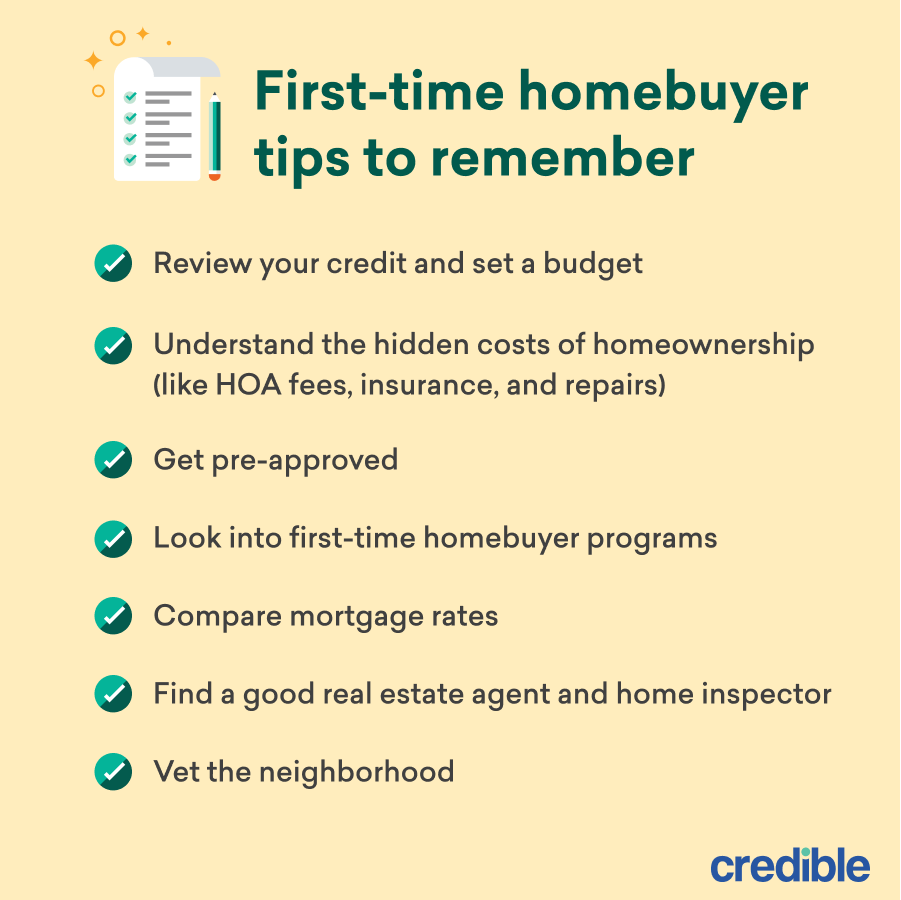 First-time homebuyer tips to remember

Review your credit and set a budget

Understand the hidden costs of homeownership (like HOA fees, insurance, and repairs)

Get pre-approved

Look into first-time homebuyer programs

Compare mortgage rates

Find a good real estate agent and home inspector

Vet the neighborhood

credible